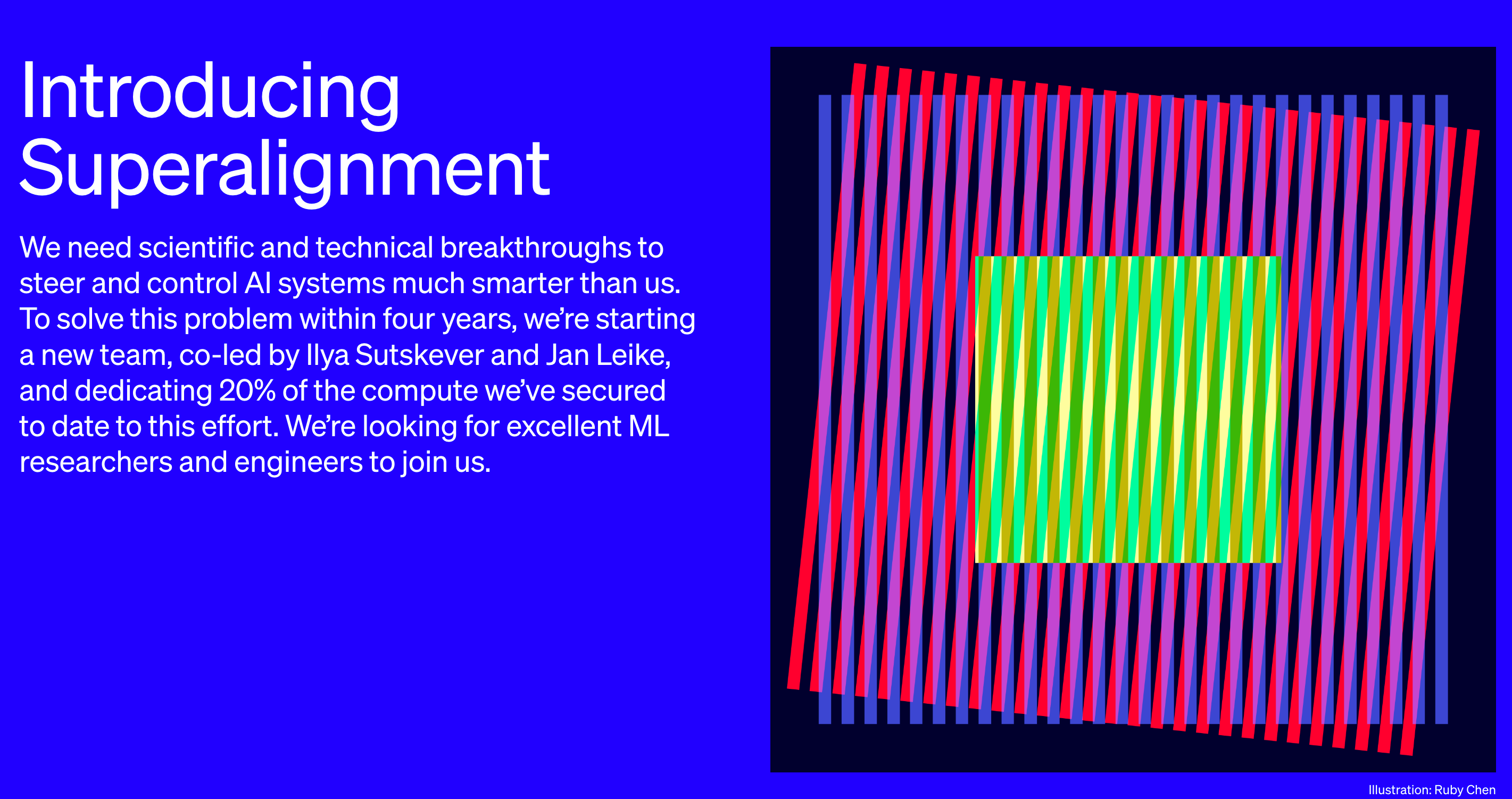 Introducing Superalignment

We need scientific and technical breakthroughs to steer and control AI systems much smarter than us. To solve this problem within four years, we’re starting a new team, co-led by Ilya Sutskever and Jan Leike, and dedicating 20% of the compute we’ve secured to date to this effort. We’re looking for excellent ML researchers and engineers to join us.

Illustration: Ruby Chen